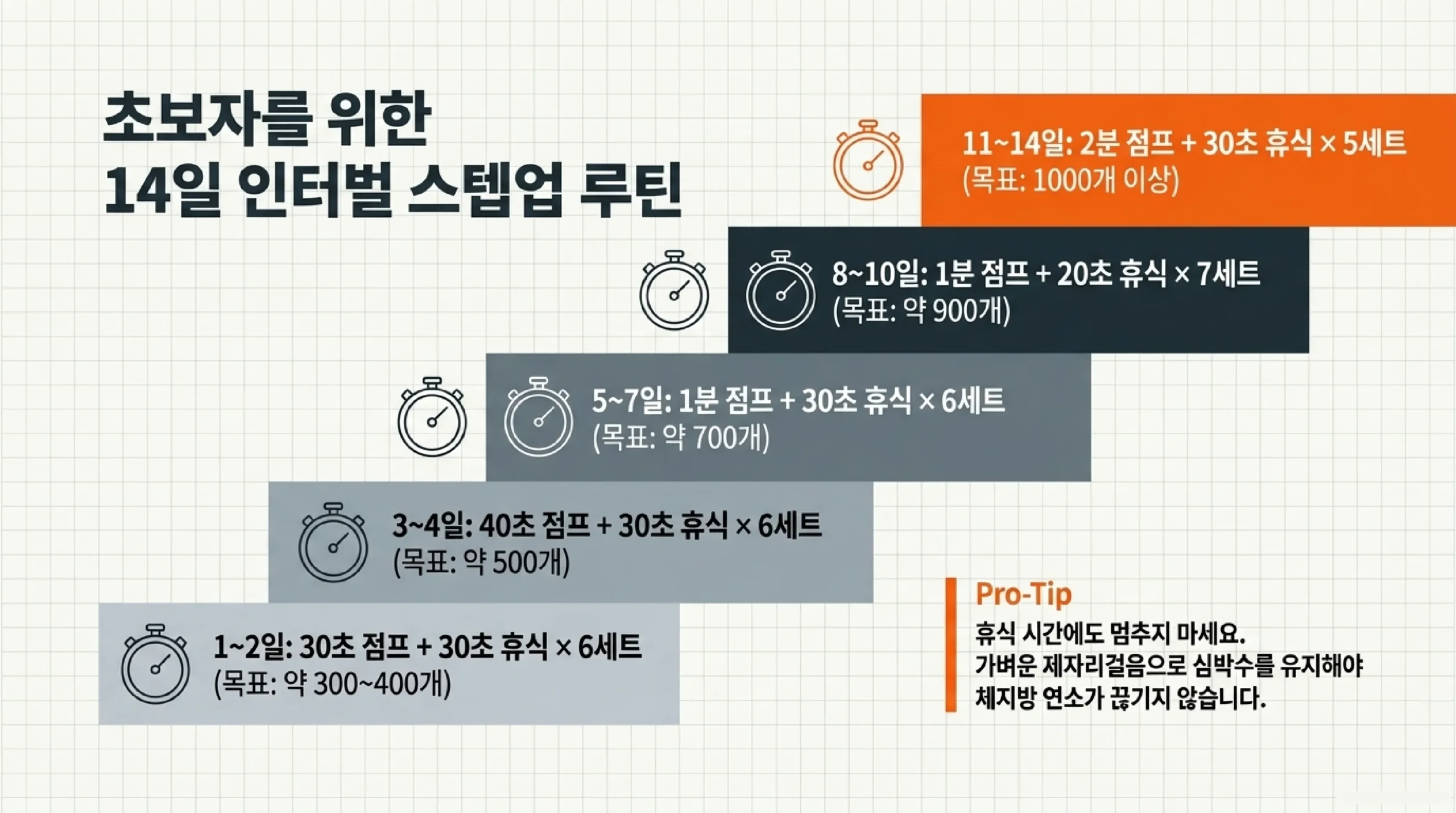 초보자를 위한
14일 인터벌 스텝업 루틴

11~14일: 2분 점프 + 30초 휴식 × 5세트
(목표: 1000개 이상)

8~10일: 1분 점프 + 20초 휴식 × 7세트
(목표: 약 900개)

5~7일: 1분 점프 + 30초 휴식 × 6세트
(목표: 약 700개)

3~4일: 40초 점프 + 30초 휴식 × 6세트
(목표: 약 500개)

1~2일: 30초 점프 + 30초 휴식 × 6세트
(목표: 약 300~400개)

Pro-Tip
휴식 시간에도 멈추지 마세요.
가벼운 제자리걸음으로 심박수를 유지해야 체지방 연소가 끊기지 않습니다.